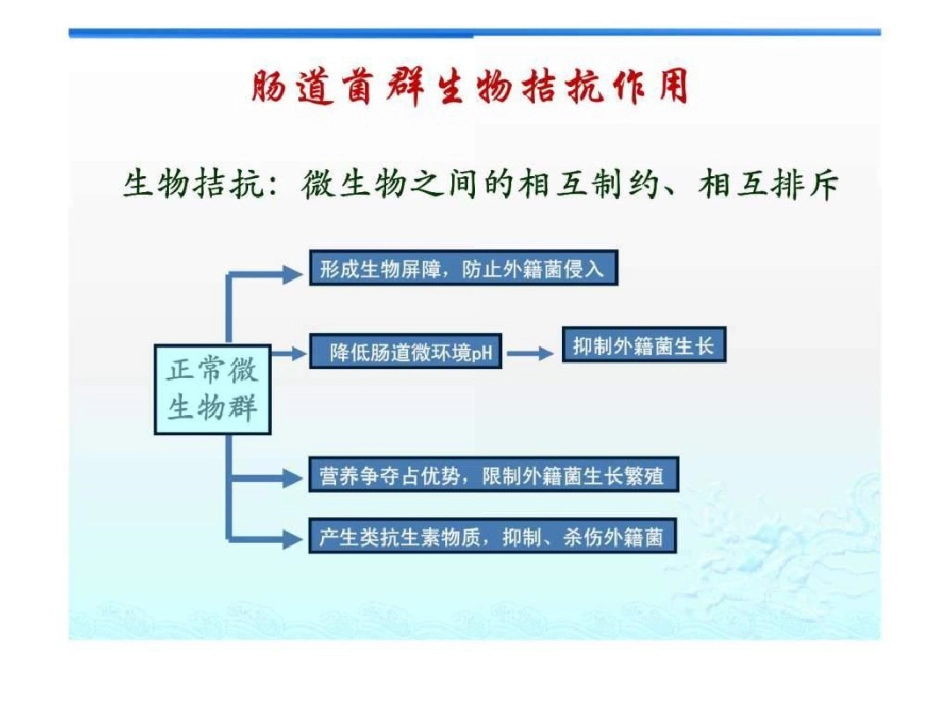 肠道菌群生物拮抗作用

生物拮抗：微生物之间的相互制约、相互排斥

正常微生物群

形成生物屏障，防止外籍菌侵入

降低肠道微环境pH

抑制外籍菌生长

营养争夺占优势，限制外籍菌生长繁殖

产生类抗生素物质，抑制、杀伤外籍菌